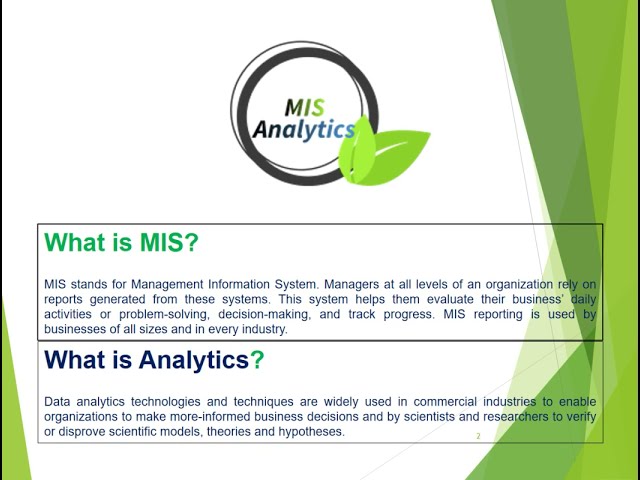 MIS
Analytics

What is MIS?

MIS stands for Management Information System. Managers at all levels of an organization rely on reports generated from these systems. This system helps them evaluate their business' daily activities or problem-solving, decision-making, and track progress. MIS reporting is used by businesses of all sizes and in every industry.

What is Analytics?

Data analytics technologies and techniques are widely used in commercial industries to enable organizations to make more-informed business decisions and by scientists and researchers to verify or disprove scientific models, theories and hypotheses.

2